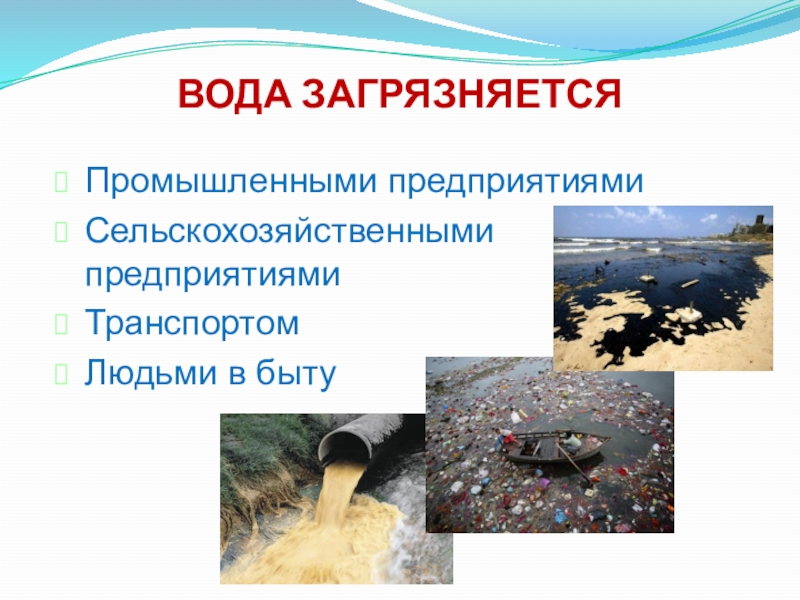 ВОДА ЗАГРЯЗНЯЕТСЯ

Промышленными предприятиями

Сельскохозяйственными предприятиями

Транспортом

Людьми в быту